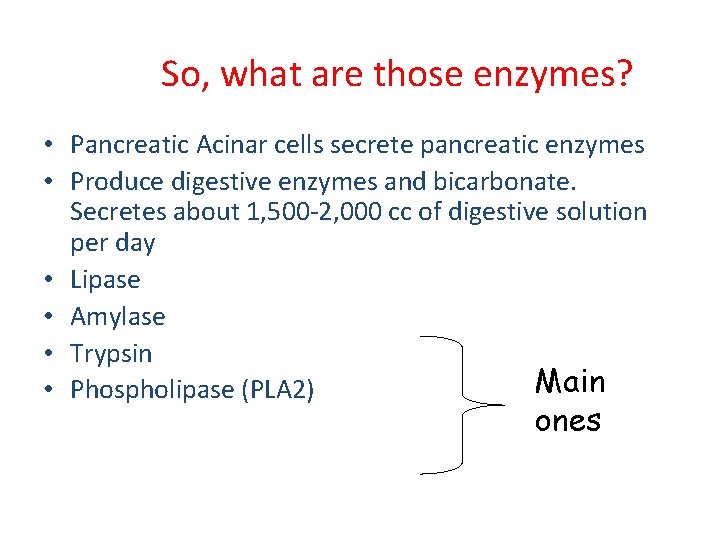 So, what are those enzymes?

• Pancreatic Acinar cells secrete pancreatic enzymes
• Produce digestive enzymes and bicarbonate. Secretes about 1,500-2,000 cc of digestive solution per day
• Lipase
• Amylase
• Trypsin
• Phospholipase (PLA2)

Main ones